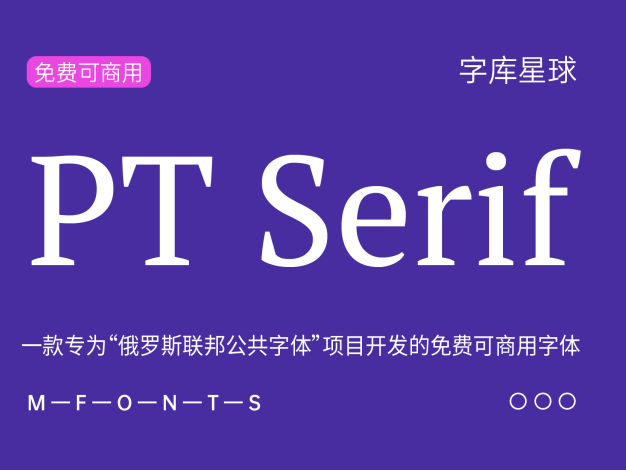 免费可商用

字库星球

PT Serif

一款专为“俄罗斯联邦公共字体”项目开发的免费可商用字体

M—F—O—N—T—S